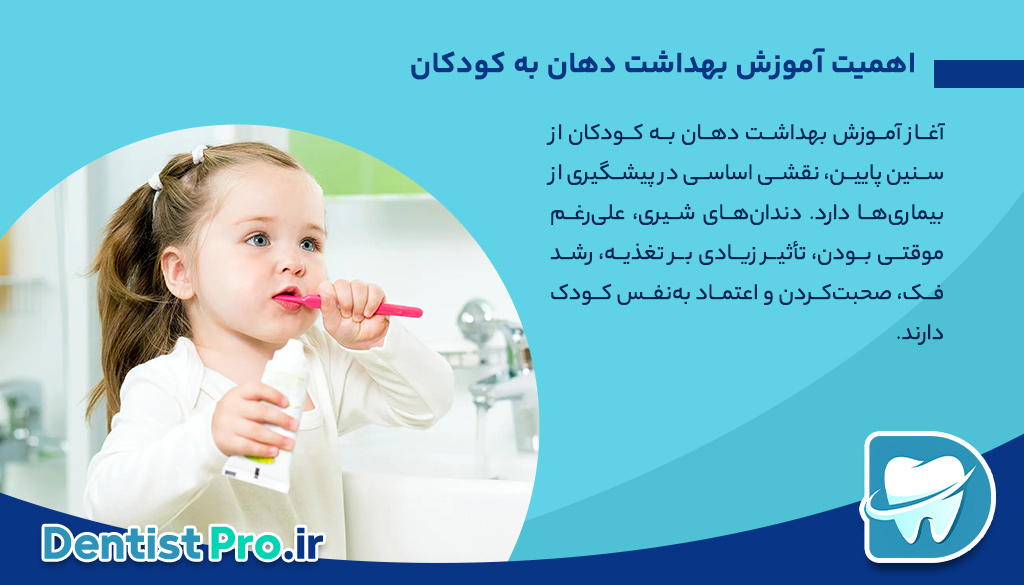 اهمیت آموزش بهداشت دهان به کودکان

آغاز آموزش بهداشت دهان به کودکان از سنین پایین، نقشی اساسی در پیشگیری از بیماری‌ها دارد. دندان‌های شیری، علی‌رغم موقتی بودن، تأثیر زیادی بر تغذیه، رشد فک، صحبت‌کردن و اعتماد به‌نفس کودک دارند.

DentistPro.ir